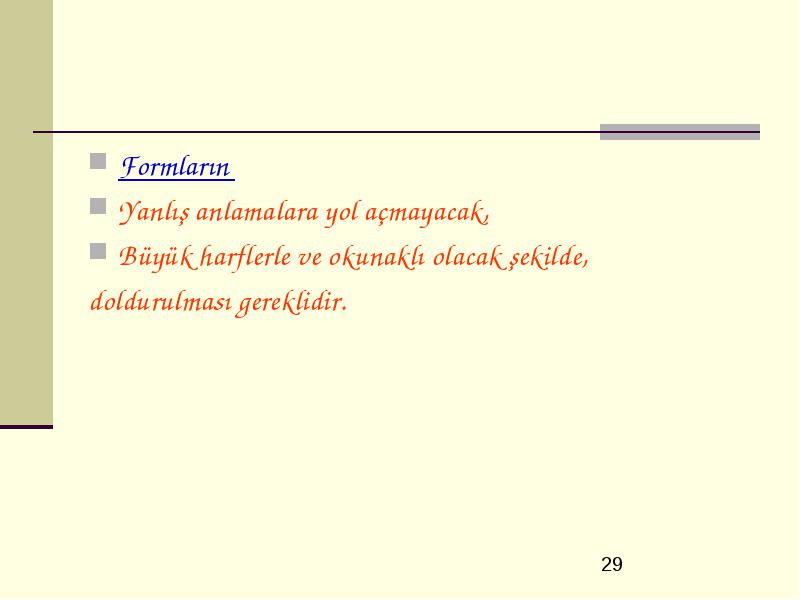 Formların

Yanlış anlamalara yol açmayacak,

Büyük harflerle ve okunaklı olacak şekilde, doldurulması gereklidir.

29